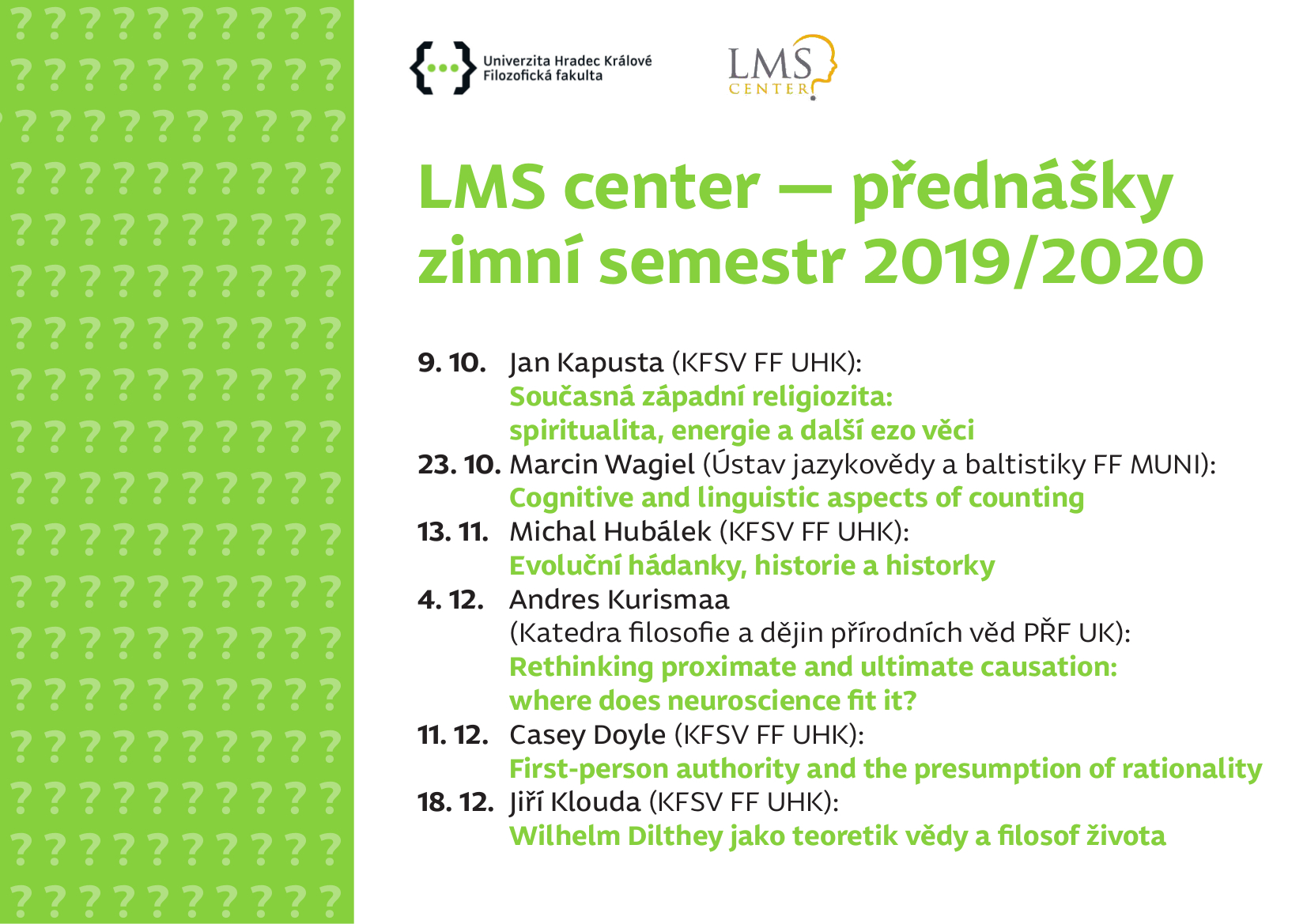 Univerzita Hradec Králové
Filozofická fakulta

LMS
CENTER

LMS center — přednášky
zimní semestr 2019/2020

9. 10. Jan Kapusta (KFSV FF UHK):
Současná západní religiozita: spiritualita, energie a další ezo věci

23. 10. Marcin Wagiel (Ústav jazykovědy a baltistiky FF MUNI):
Cognitive and linguistic aspects of counting

13. 11. Michal Hubálek (KFSV FF UHK):
Evoluční hádanky, historie a historky

4. 12. Andres Kurismaa (Katedra filosofie a dějin přírodních věd PŘF UK):
Rethinking proximate and ultimate causation: where does neuroscience fit it?

11. 12. Casey Doyle (KFSV FF UHK):
First-person authority and the presumption of rationality

18. 12. Jiří Klouda (KFSV FF UHK):
Wilhelm Dilthey jako teoretik vědy a filosof života